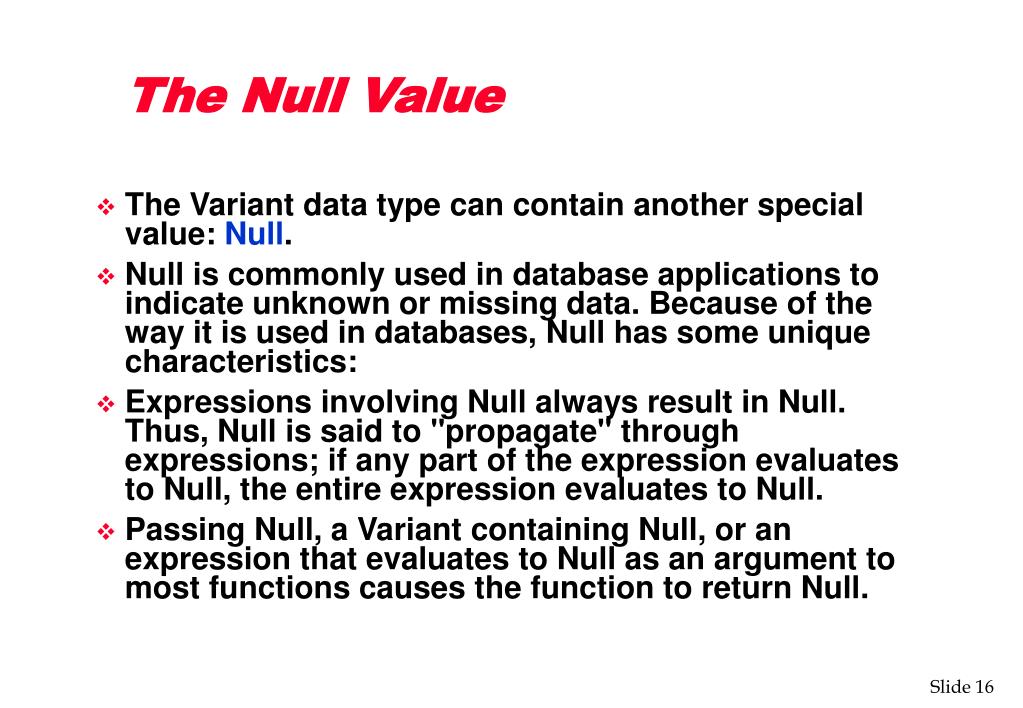 The Null Value

❖ The Variant data type can contain another special value: Null.

❖ Null is commonly used in database applications to indicate unknown or missing data. Because of the way it is used in databases, Null has some unique characteristics:

❖ Expressions involving Null always result in Null. Thus, Null is said to "propagate" through expressions; if any part of the expression evaluates to Null, the entire expression evaluates to Null.

❖ Passing Null, a Variant containing Null, or an expression that evaluates to Null as an argument to most functions causes the function to return Null.

Slide 16